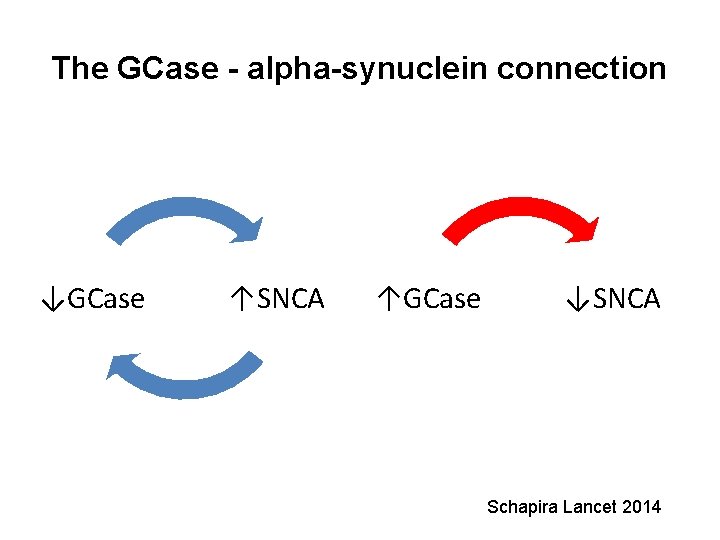 The GCase - alpha-synuclein connection

↓GCase ↑SNCA ↑GCase ↓SNCA

Schapira Lancet 2014